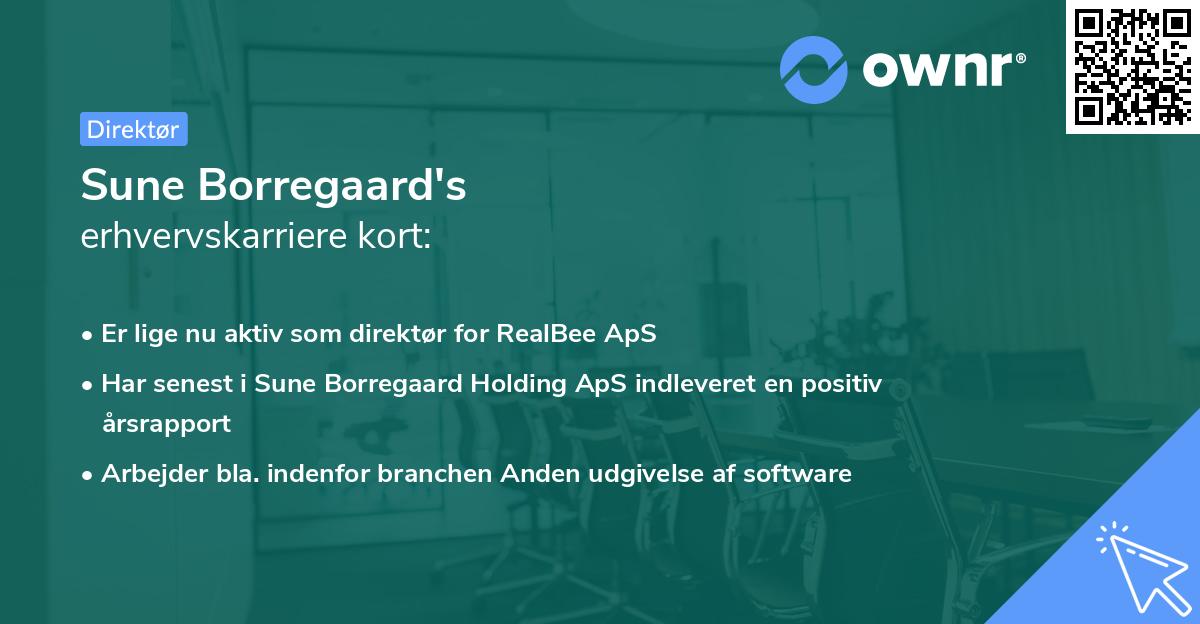 ownr®

Direktør

Sune Borregaard's
erhvervskarriere kort:

• Er lige nu aktiv som direktør for RealBee ApS
• Har senest i Sune Borregaard Holding ApS indleveret en positiv årsrapport
• Arbejder bla. indenfor branchen Anden udgivelse af software